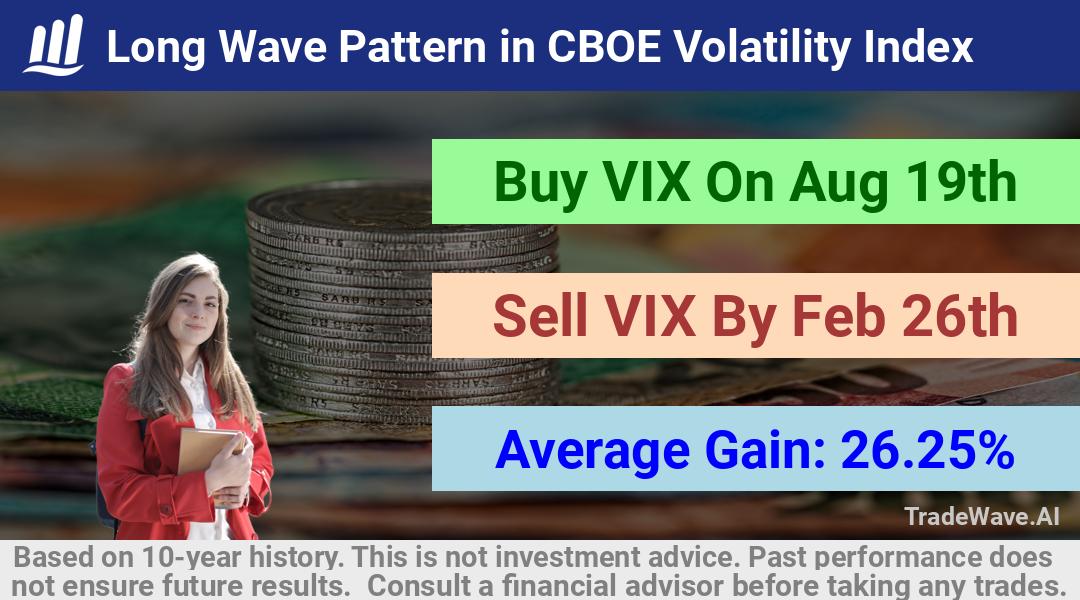 Long Wave Pattern in CBOE Volatility Index

Buy VIX On Aug 19th

Sell VIX By Feb 26th

Average Gain: 26.25%

TradeWave.AI

Based on 10-year history. This is not investment advice. Past performance does not ensure future results. Consult a financial advisor before taking any trades.